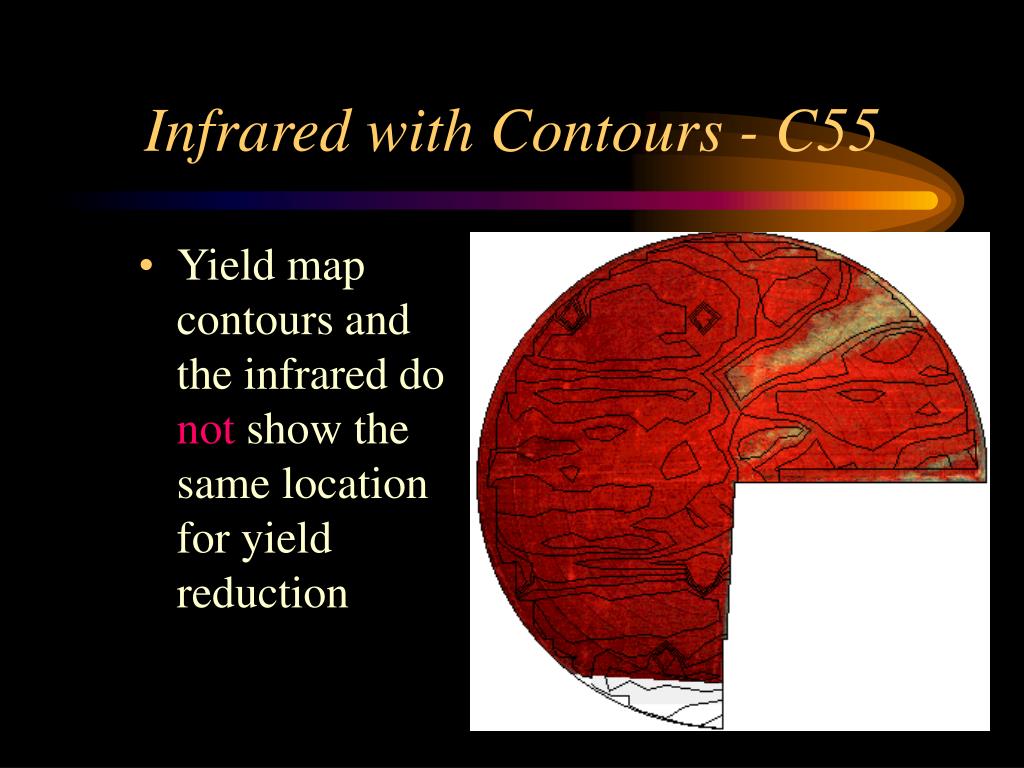 Infrared with Contours - C55

• Yield map contours and the infrared do not show the same location for yield reduction